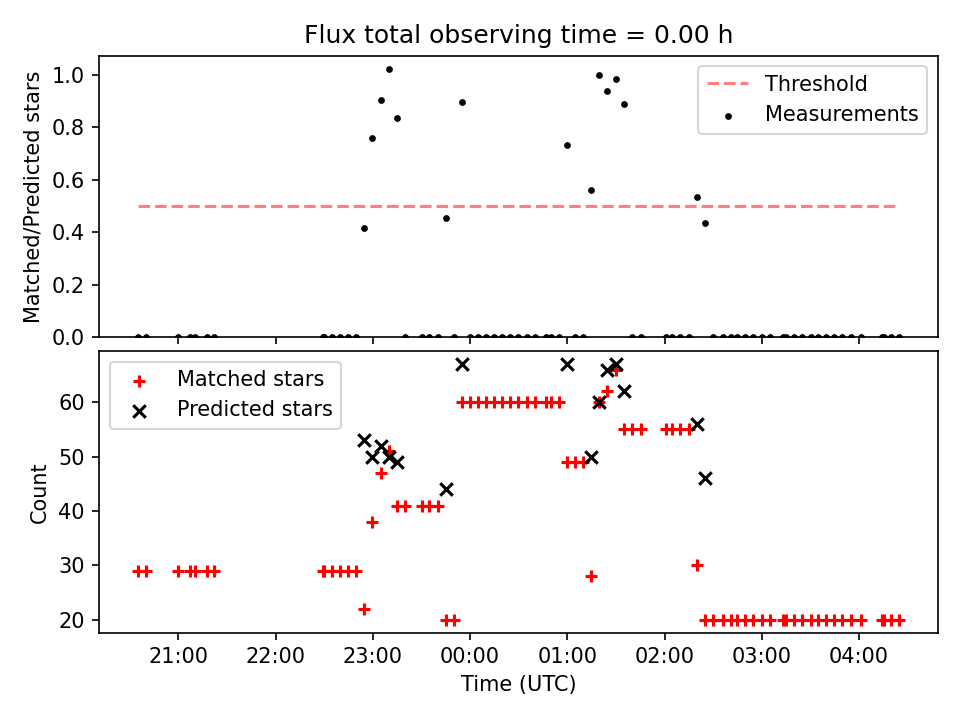 Flux total observing time = 0.00 h

Matched/Predicted stars

1.0
0.8
0.6
0.4
0.2
0.0

Threshold
Measurements

Count

60
50
40
30
20

Matched stars
Predicted stars

21:00 22:00 23:00 00:00 01:00 02:00 03:00 04:00

Time (UTC)